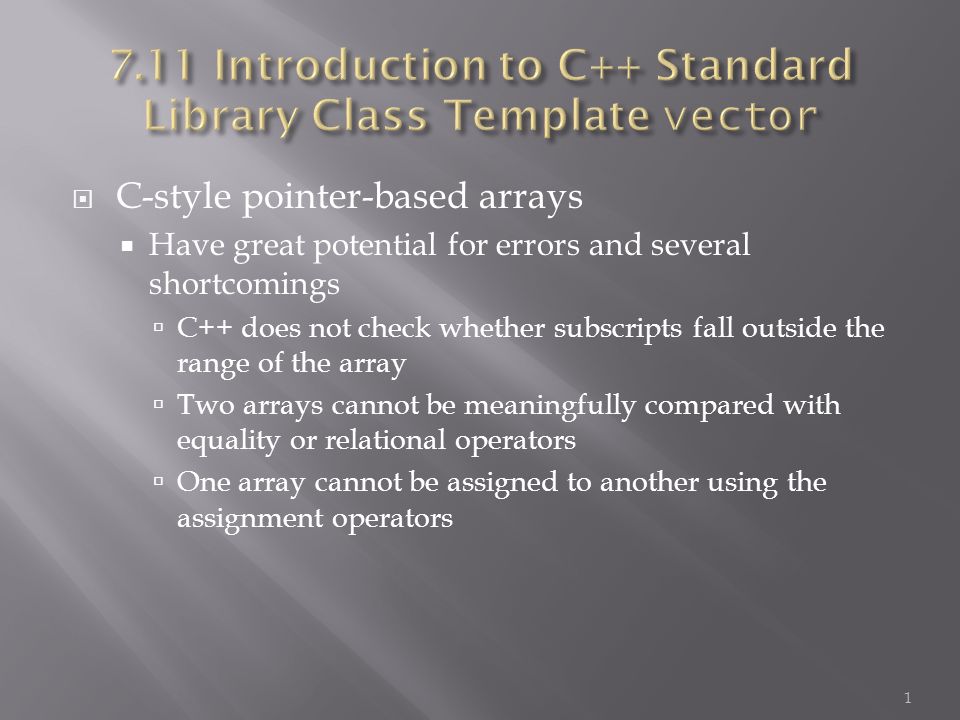 7.11 Introduction to C++ Standard Library Class Template vector

C-style pointer-based arrays

Have great potential for errors and several shortcomings

C++ does not check whether subscripts fall outside the range of the array

Two arrays cannot be meaningfully compared with equality or relational operators

One array cannot be assigned to another using the assignment operators

1